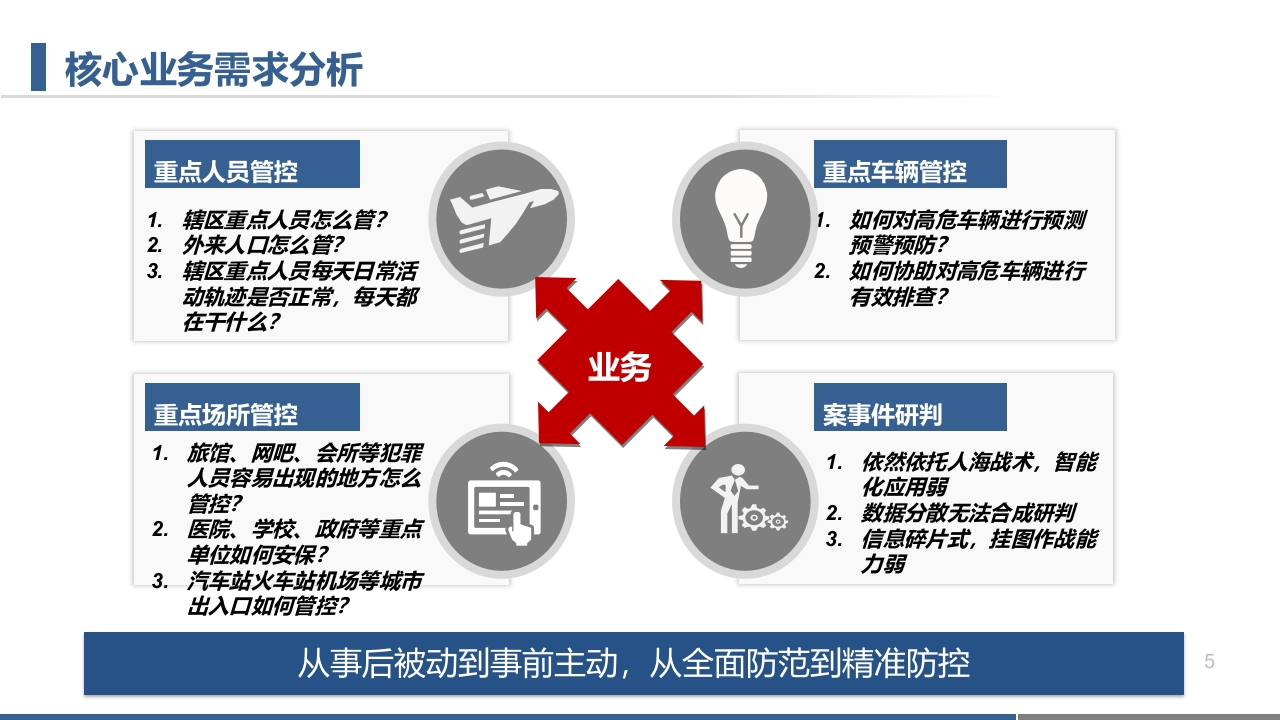 核心业务需求分析

重点人员管控

1. 辖区重点人员怎么管？
2. 外来人口怎么管？
3. 辖区重点人员每天日常活动轨迹是否正常，每天都在干什么？

重点车辆管控

1. 如何对高危车辆进行预测预警预防？
2. 如何协助对高危车辆进行有效排查？

业务

重点场所管控

1. 旅馆、网吧、会所等犯罪人员容易出现的地方怎么管控？
2. 医院、学校、政府等重点单位如何安保？
3. 汽车站火车站机场等城市出入口如何管控？

案事件研判

1. 依然依托人海战术，智能化应用弱
2. 数据分散无法合成研判
3. 信息碎片式，挂图作战能力弱

从事后被动到事前主动，从全面防范到精准防控

5